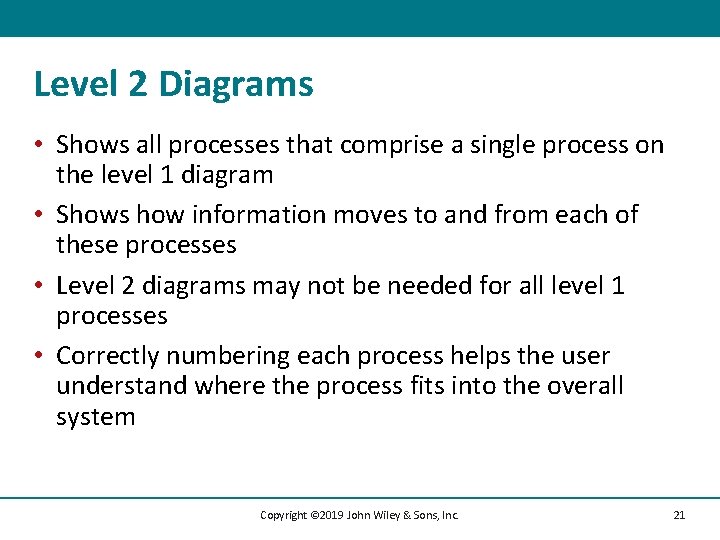 Level 2 Diagrams

• Shows all processes that comprise a single process on the level 1 diagram

• Shows how information moves to and from each of these processes

• Level 2 diagrams may not be needed for all level 1 processes

• Correctly numbering each process helps the user understand where the process fits into the overall system

Copyright ©2019 John Wiley & Sons, Inc.

21